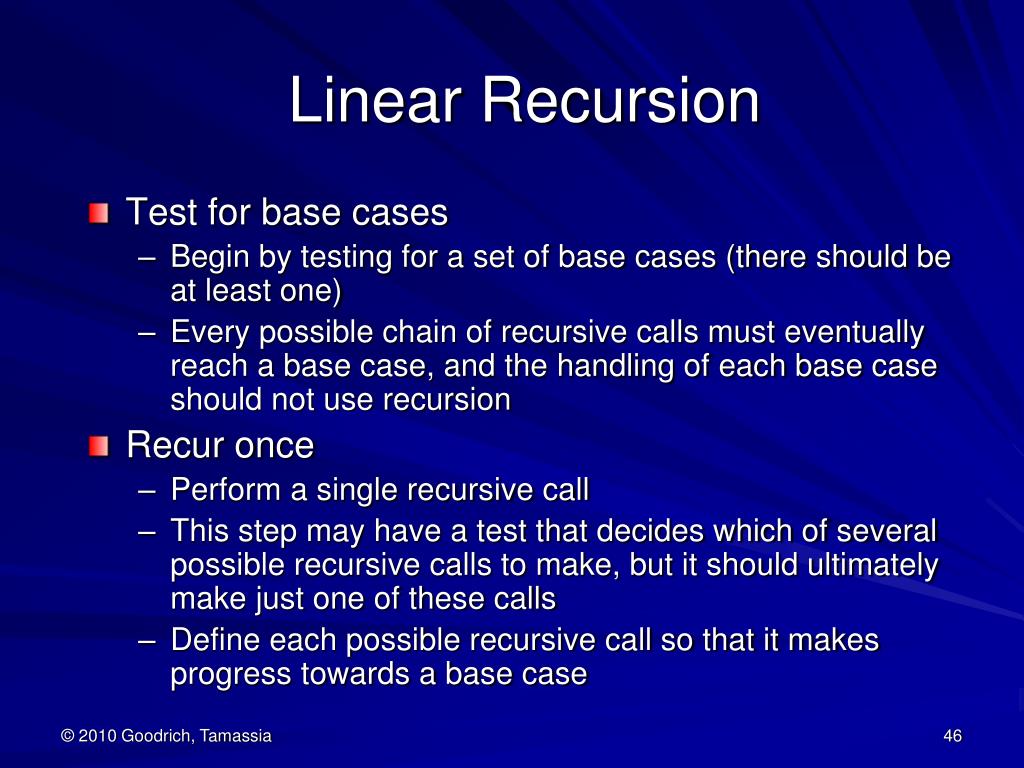 Linear Recursion

Test for base cases
– Begin by testing for a set of base cases (there should be at least one)
– Every possible chain of recursive calls must eventually reach a base case, and the handling of each base case should not use recursion

Recur once
– Perform a single recursive call
– This step may have a test that decides which of several possible recursive calls to make, but it should ultimately make just one of these calls
– Define each possible recursive call so that it makes progress towards a base case

© 2010 Goodrich, Tamassia

46